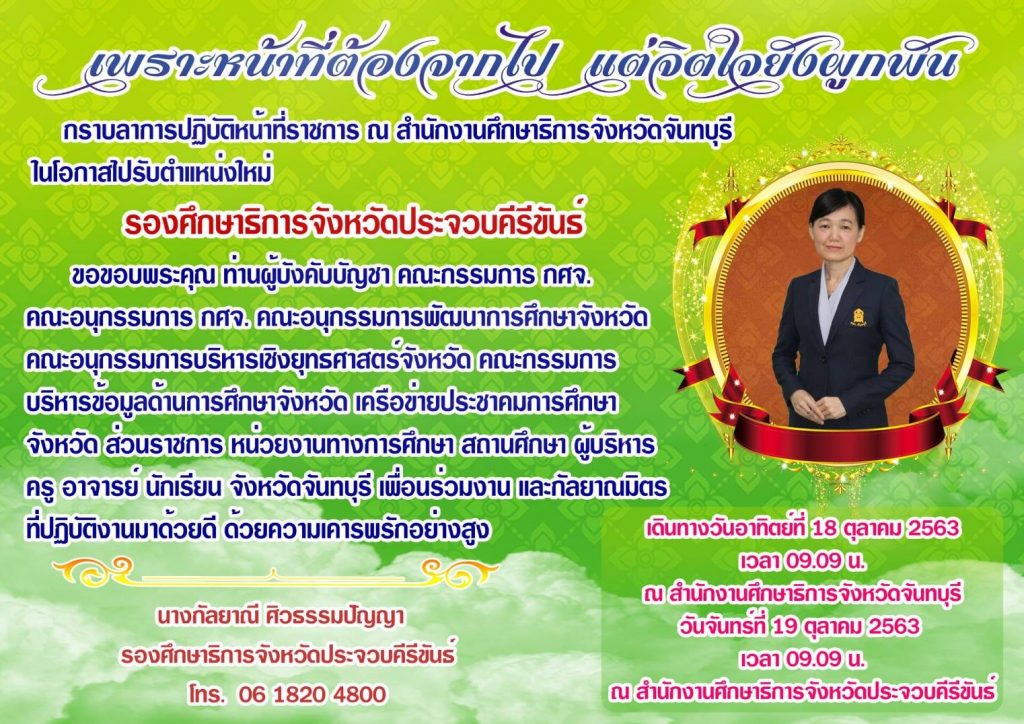 เพราะหน้าที่ต้องจากไป แต่จิตใจยังผูกพัน

กราบลาการปฏิบัติหน้าที่ราชการ ณ สำนักงานศึกษาธิการจังหวัดจันทบุรี ในโอกาสไปรับตำแหน่งใหม่

รองศึกษาธิการจังหวัดประจวบคีรีขันธ์

ขอขอบพระคุณ ท่านผู้บังคับบัญชา คณะกรรมการ กศจ. คณะอนุกรรมการ กศจ. คณะอนุกรรมการพัฒนาการศึกษาจังหวัด คณะอนุกรรมการบริหารเชิงยุทธศาสตร์จังหวัด คณะกรรมการบริหารข้อมูลด้านการศึกษาจังหวัด เครือข่ายประชาคมการศึกษาจังหวัด ส่วนราชการ หน่วยงานทางการศึกษา สถานศึกษา ผู้บริหาร ครู อาจารย์ นักเรียน จังหวัดจันทบุรี เพื่อนร่วมงาน และกัลยาณมิตร ที่ปฏิบัติงานมาด้วยดี ด้วยความเคารพรักอย่างสูง

นางกัลยาณี ศิวธรรมปัญญา
รองศึกษาธิการจังหวัดประจวบคีรีขันธ์
โทร. 06 1820 4800

เดินทางวันอาทิตย์ที่ 18 ตุลาคม 2563
เวลา 09.09 น.
ณ สำนักงานศึกษาธิการจังหวัดจันทบุรี
วันจันทร์ที่ 19 ตุลาคม 2563
เวลา 09.09 น.
ณ สำนักงานศึกษาธิการจังหวัดประจวบคีรีขันธ์